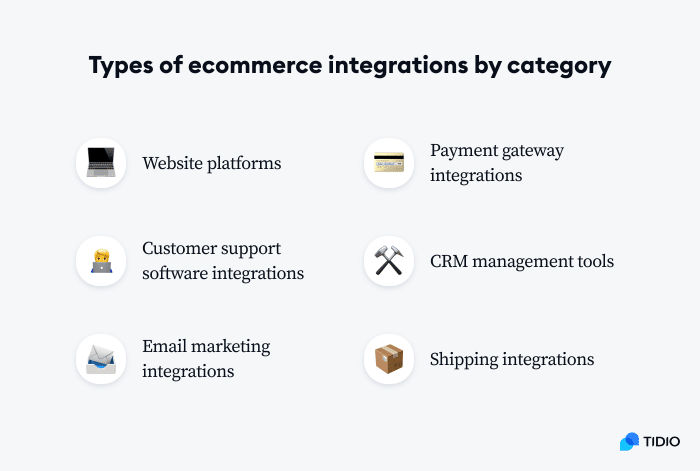 Types of ecommerce integrations by category

Website platforms

Customer support software integrations

Email marketing integrations

Payment gateway integrations

CRM management tools

Shipping integrations

TIDIO